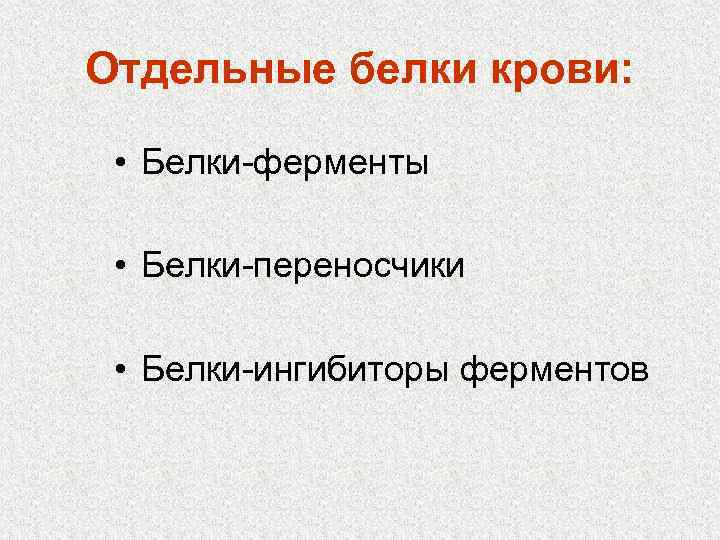 Отдельные белки крови:

• Белки-ферменты

• Белки-переносчики

• Белки-ингибиторы ферментов